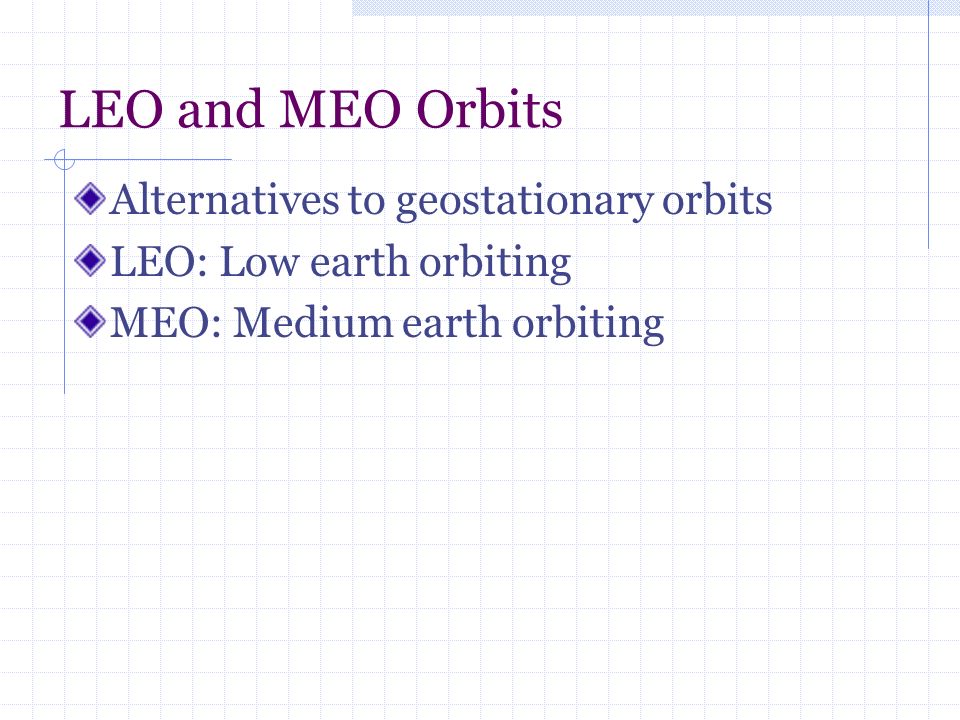 LEO and MEO Orbits

Alternatives to geostationary orbits

LEO: Low earth orbiting

MEO: Medium earth orbiting